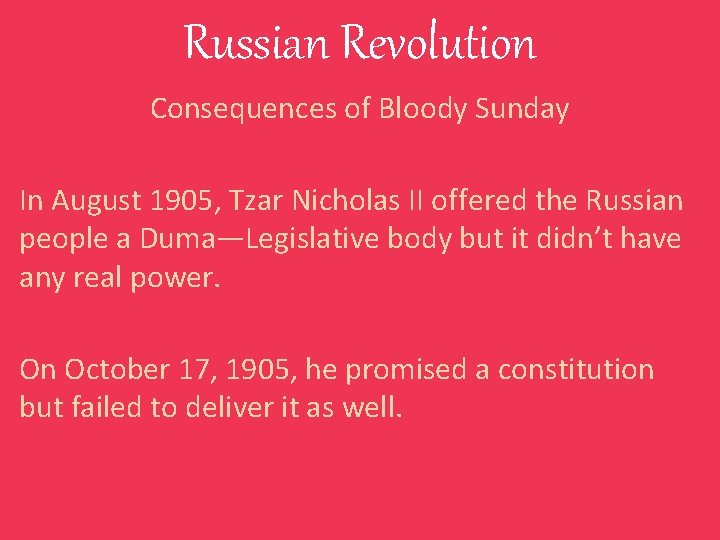 Russian Revolution

Consequences of Bloody Sunday

In August 1905, Tzar Nicholas II offered the Russian people a Duma—Legislative body but it didn't have any real power.

On October 17, 1905, he promised a constitution but failed to deliver it as well.